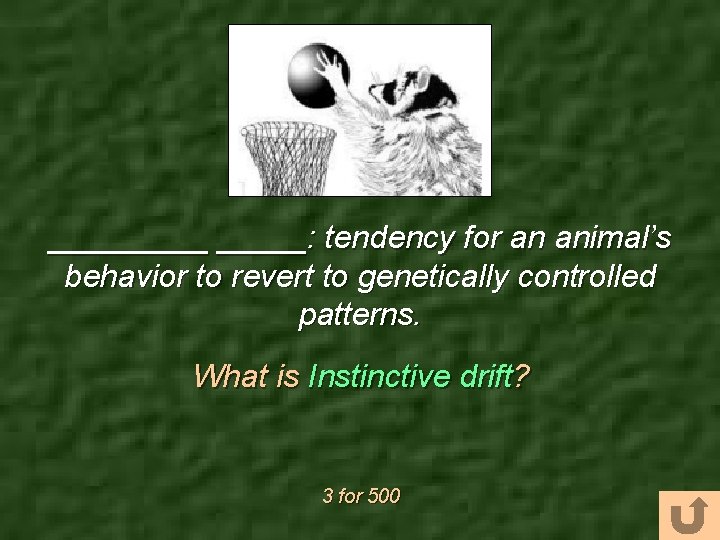 _________ _____: tendency for an animal's behavior to revert to genetically controlled patterns.

What is Instinctive drift?

3 for 500